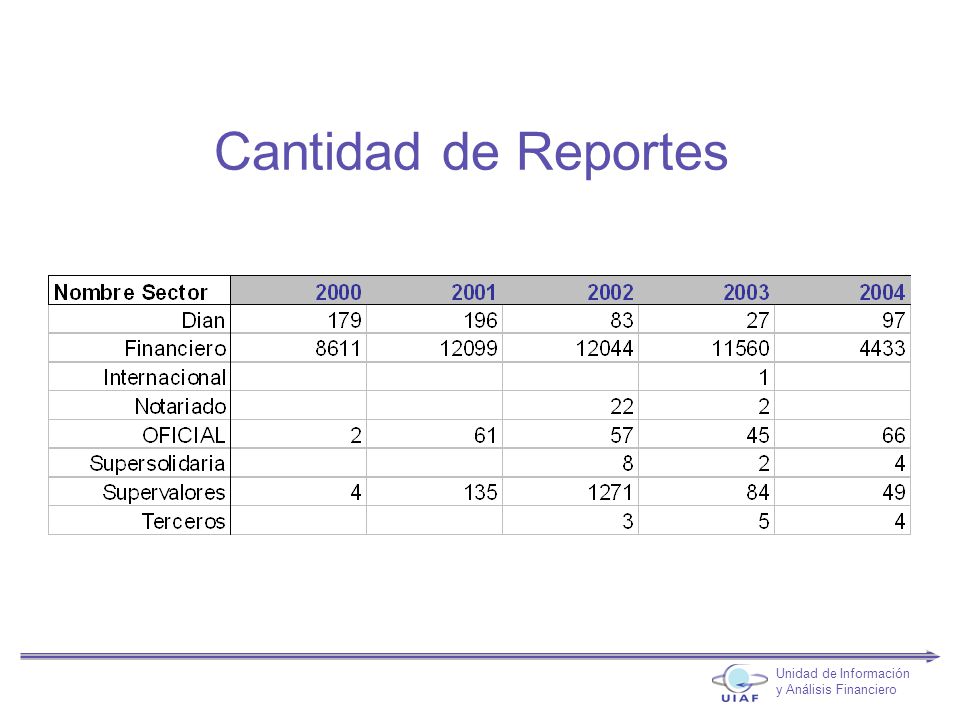 Cantidad de Reportes

| Nombre Sector | 2000 | 2001 | 2002 | 2003 | 2004 |
|---|---|---|---|---|---|
| Dian | 179 | 196 | 83 | 27 | 97 |
| Financiero | 8611 | 12099 | 12044 | 11560 | 4433 |
| Internacional | | | | 1 | |
| Notariado | | | 22 | 2 | |
| OFICIAL | 2 | 61 | 57 | 45 | 66 |
| Supersolidaria | | | 8 | 2 | 4 |
| Supervalores | 4 | 135 | 1271 | 84 | 49 |
| Terceros | | | 3 | 5 | 4 |

UIAF
Unidad de Información
y Análisis Financiero